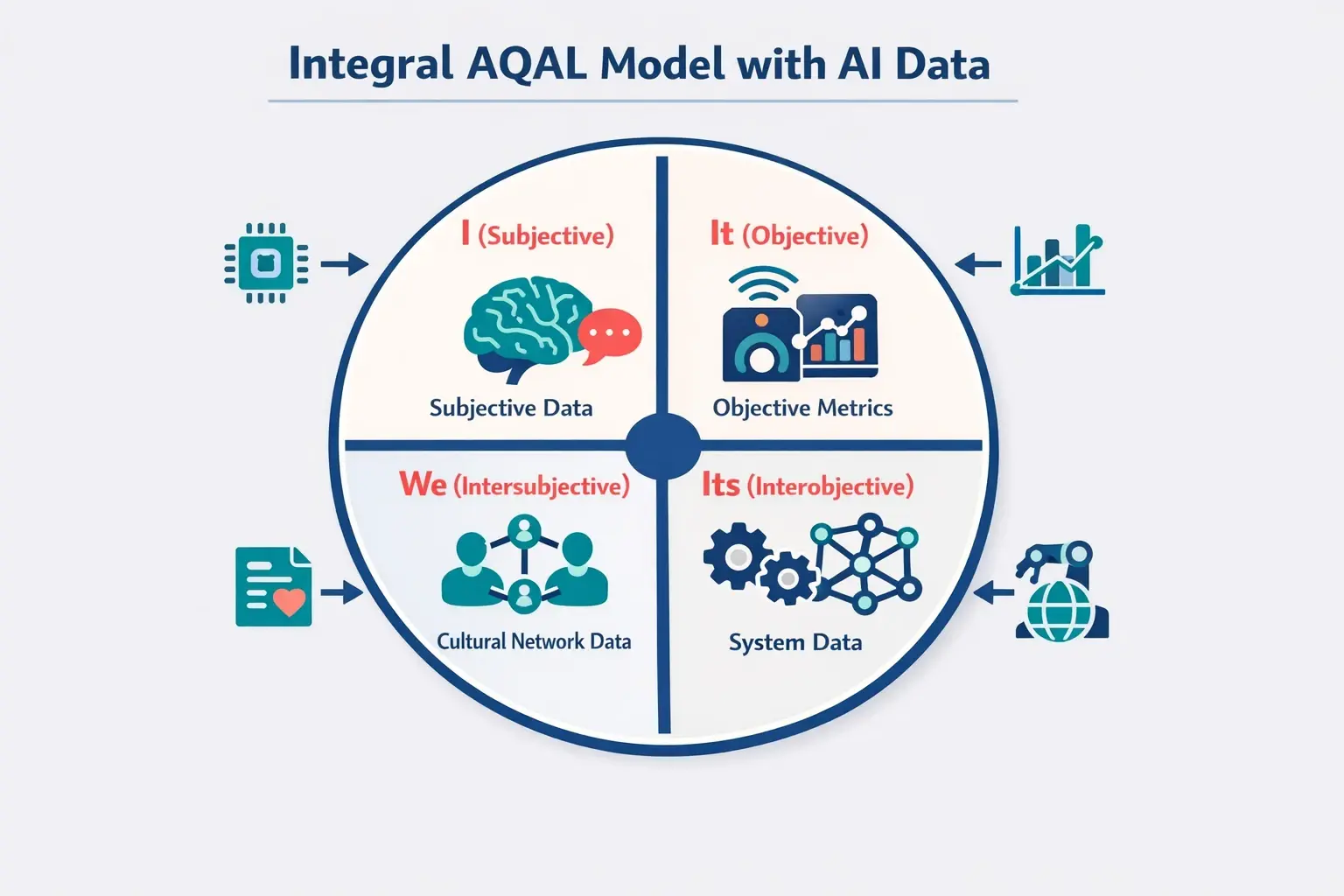 Integral AQAL Model with AI Data

I (Subjective)

Subjective Data

It (Objective)

Objective Metrics

We (Intersubjective)

Cultural Network Data

Its (Interobjective)

System Data